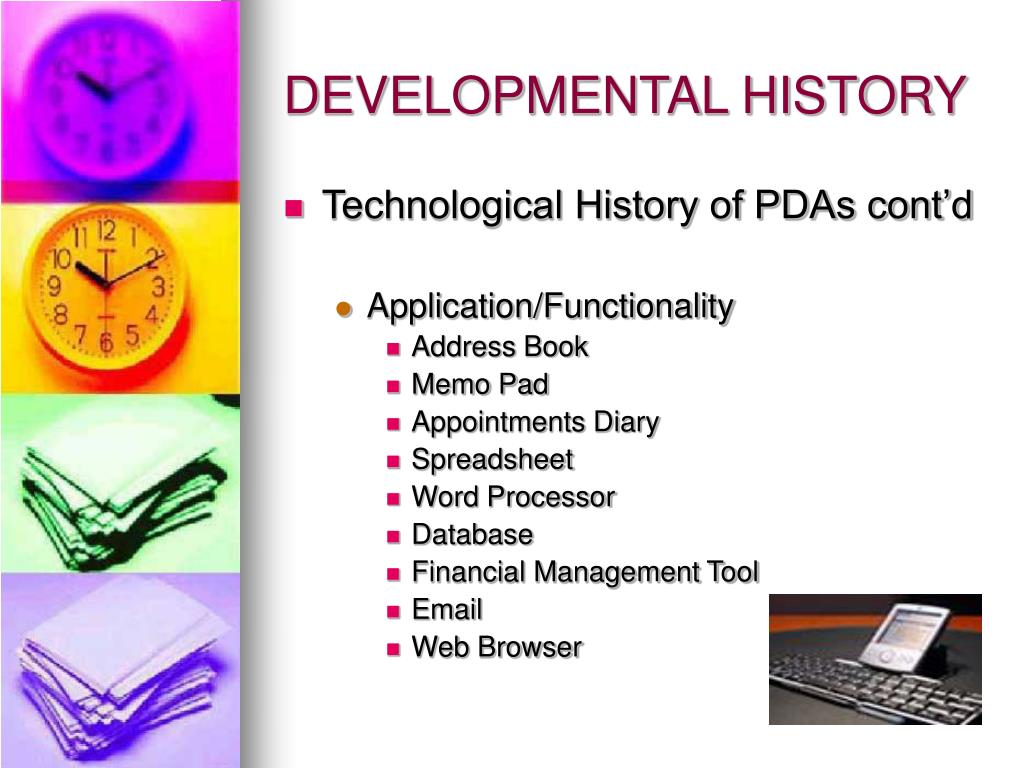 DEVELOPMENTAL HISTORY

Technological History of PDAs cont’d

Application/Functionality

Address Book

Memo Pad

Appointments Diary

Spreadsheet

Word Processor

Database

Financial Management Tool

Email

Web Browser